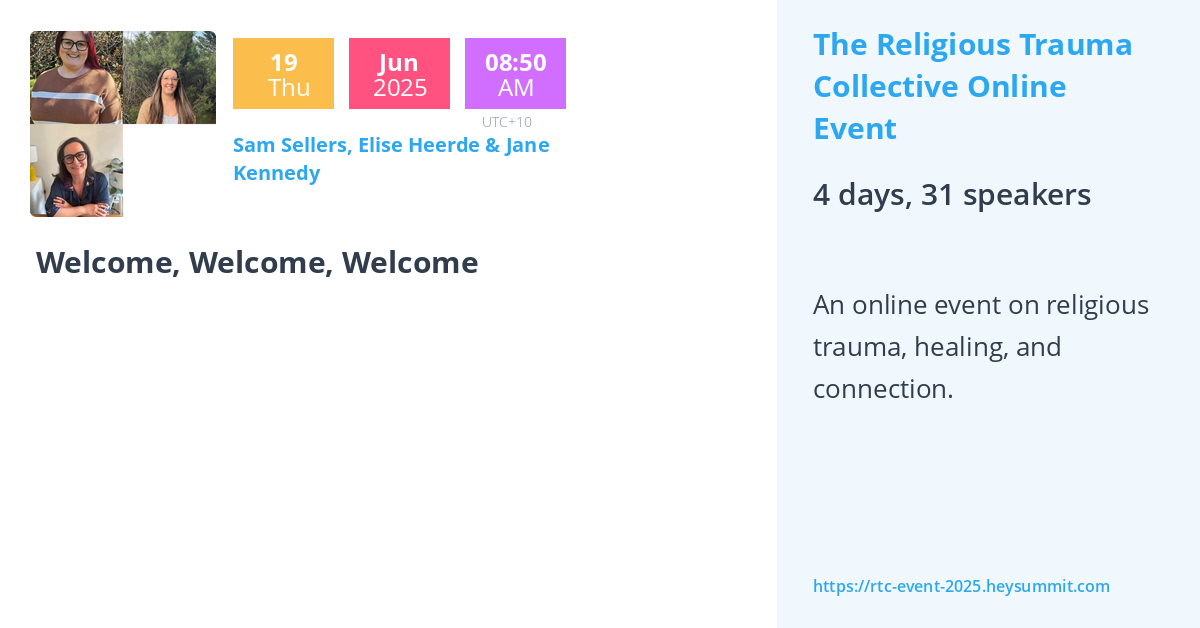 19
Thu

Jun
2025

08:50
AM

UTC+10

Sam Sellers, Elise Heerde & Jane Kennedy

Welcome, Welcome, Welcome

The Religious Trauma Collective Online Event

4 days, 31 speakers

An online event on religious trauma, healing, and connection.

https://rtc-event-2025.heysummit.com